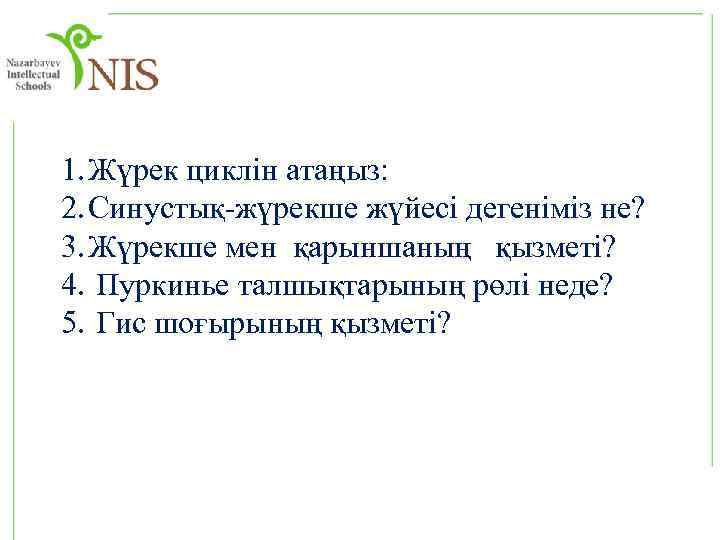 Nazarbayev Intellectual Schools
NIS

1. Жүрек циклін атаңыз:
2. Синустық-жүрекше жүйесі дегеніміз не?
3. Жүрекше мен қарыншаның қызметі?
4. Пуркинье талшықтарының рөлі неде?
5. Гис шоғырының қызметі?